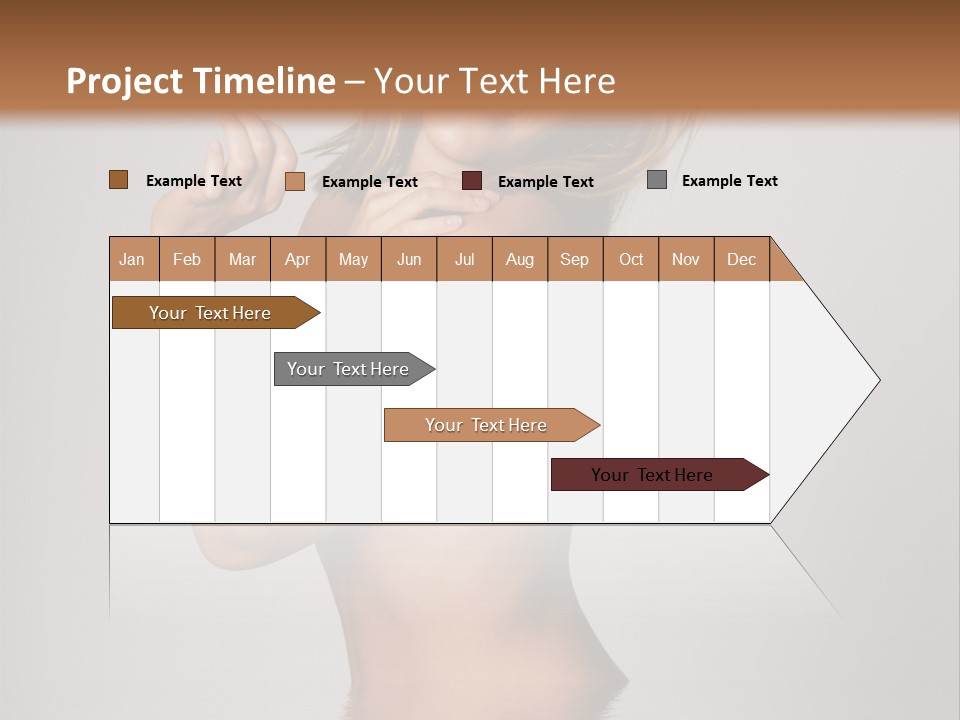 Project Timeline – Your Text Here

Example Text Example Text Example Text Example Text

| Jan | Feb | Mar | Apr | May | Jun | Jul | Aug | Sep | Oct | Nov | Dec |
|---|---|---|---|---|---|---|---|---|---|---|---|

Your Text Here

Your Text Here

Your Text Here

Your Text Here